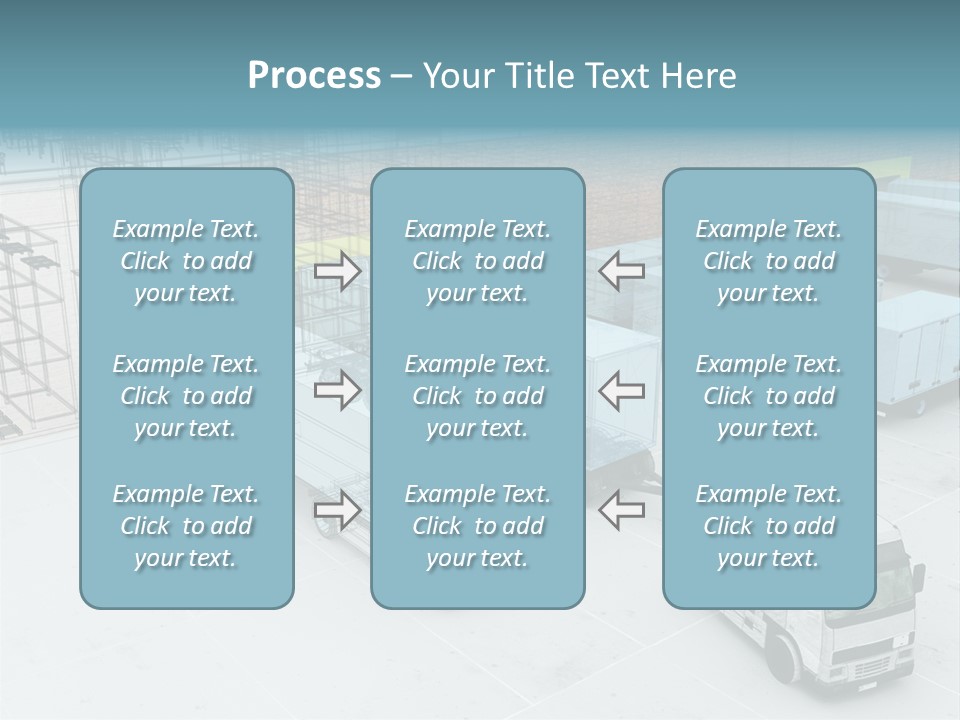 Process – Your Title Text Here

Example Text. Click to add your text.

Example Text. Click to add your text.

Example Text. Click to add your text.

Example Text. Click to add your text.

Example Text. Click to add your text.

Example Text. Click to add your text.

Example Text. Click to add your text.

Example Text. Click to add your text.

Example Text. Click to add your text.